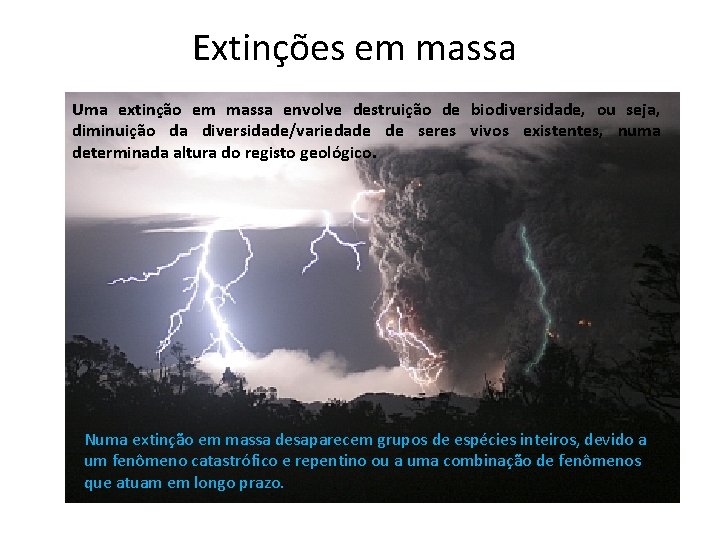 Extinções em massa

Uma extinção em massa envolve destruição de biodiversidade, ou seja, diminuição da diversidade/variedade de seres vivos existentes, numa determinada altura do registo geológico.

Numa extinção em massa desaparecem grupos de espécies inteiros, devido a um fenômeno catastrófico e repentino ou a uma combinação de fenômenos que atuam em longo prazo.